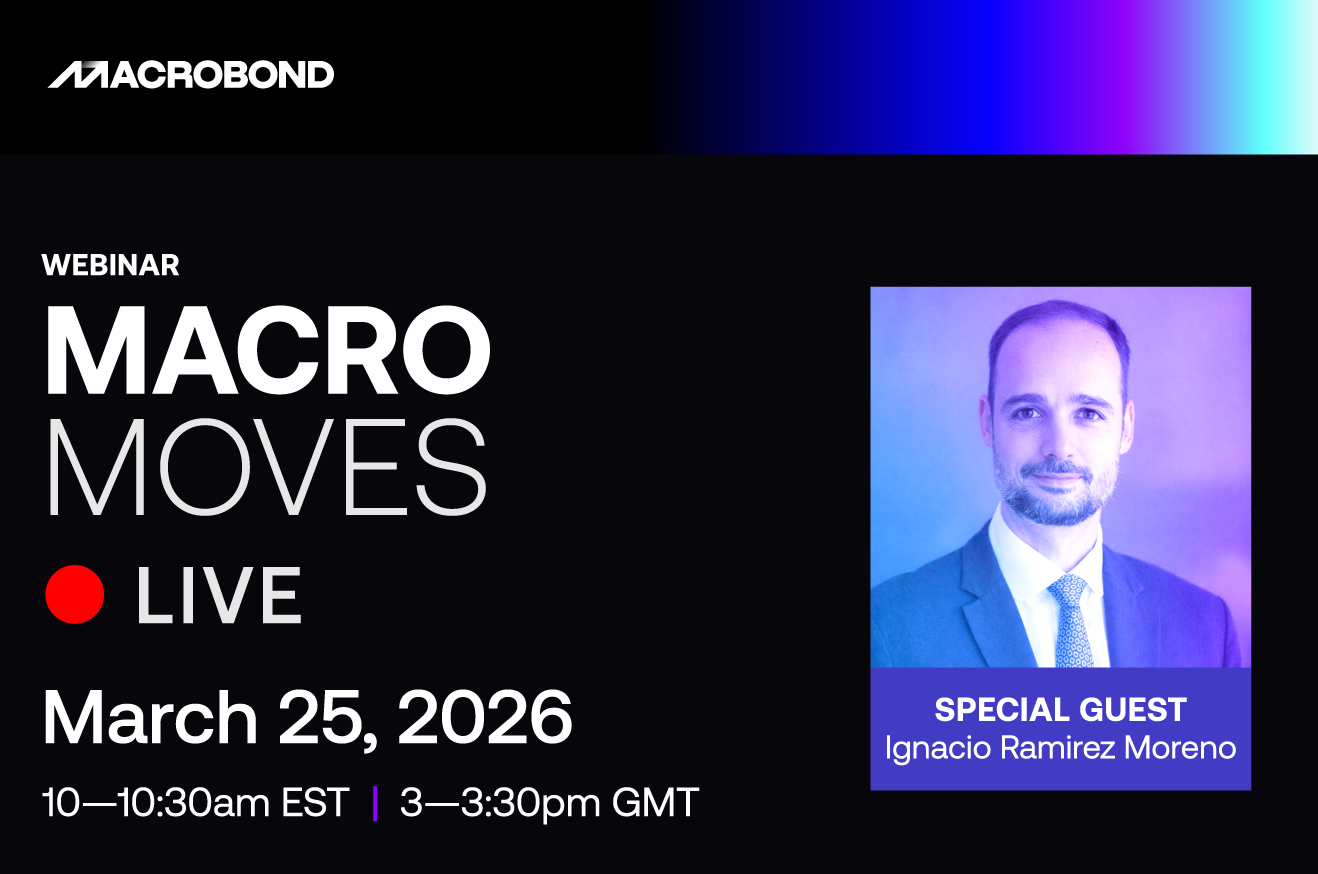 MACROBOND

WEBINAR
MACRO
MOVES
LIVE

March 25, 2026
10—10:30am EST | 3—3:30pm GMT

SPECIAL GUEST
Ignacio Ramirez Moreno